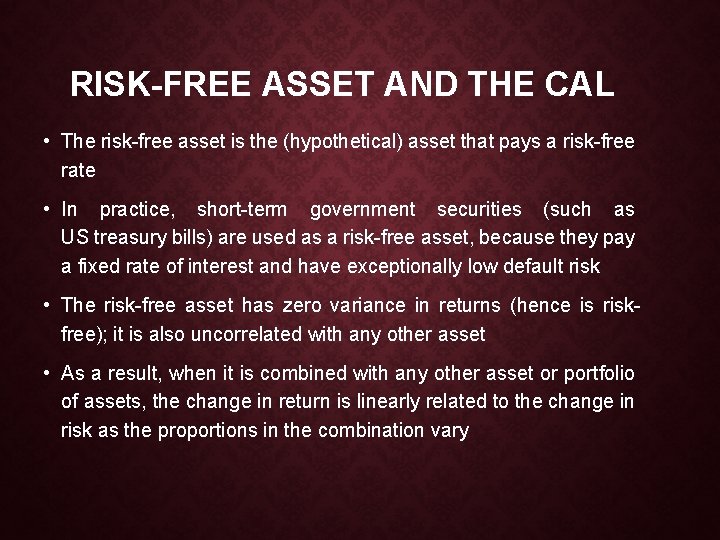 RISK-FREE ASSET AND THE CAL

• The risk-free asset is the (hypothetical) asset that pays a risk-free rate

• In practice, short-term government securities (such as US treasury bills) are used as a risk-free asset, because they pay a fixed rate of interest and have exceptionally low default risk

• The risk-free asset has zero variance in returns (hence is risk-free); it is also uncorrelated with any other asset

• As a result, when it is combined with any other asset or portfolio of assets, the change in return is linearly related to the change in risk as the proportions in the combination vary